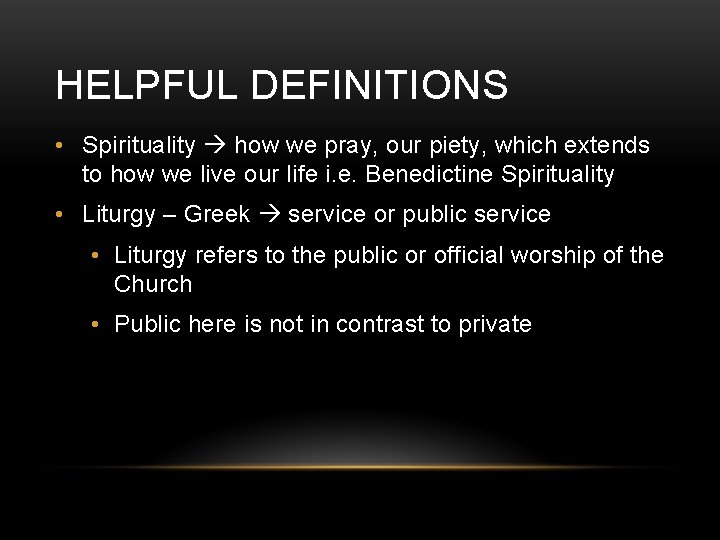 HELPFUL DEFINITIONS

• Spirituality → how we pray, our piety, which extends to how we live our life i.e. Benedictine Spirituality

• Liturgy – Greek → service or public service

• Liturgy refers to the public or official worship of the Church

• Public here is not in contrast to private